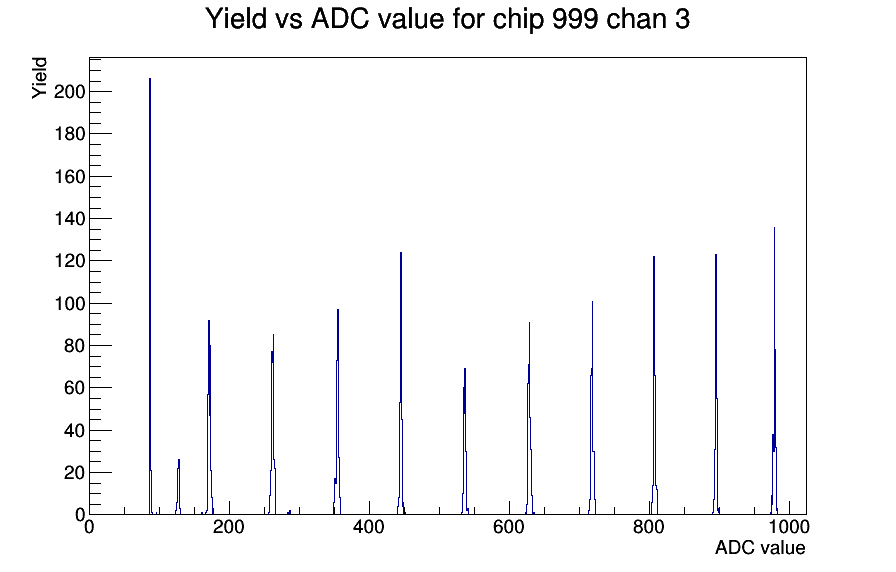 Yield vs ADC value for chip 999 chan 3

Yield

200
180
160
140
120
100
80
60
40
20
0

0
200
400
600
800
1000

ADC value